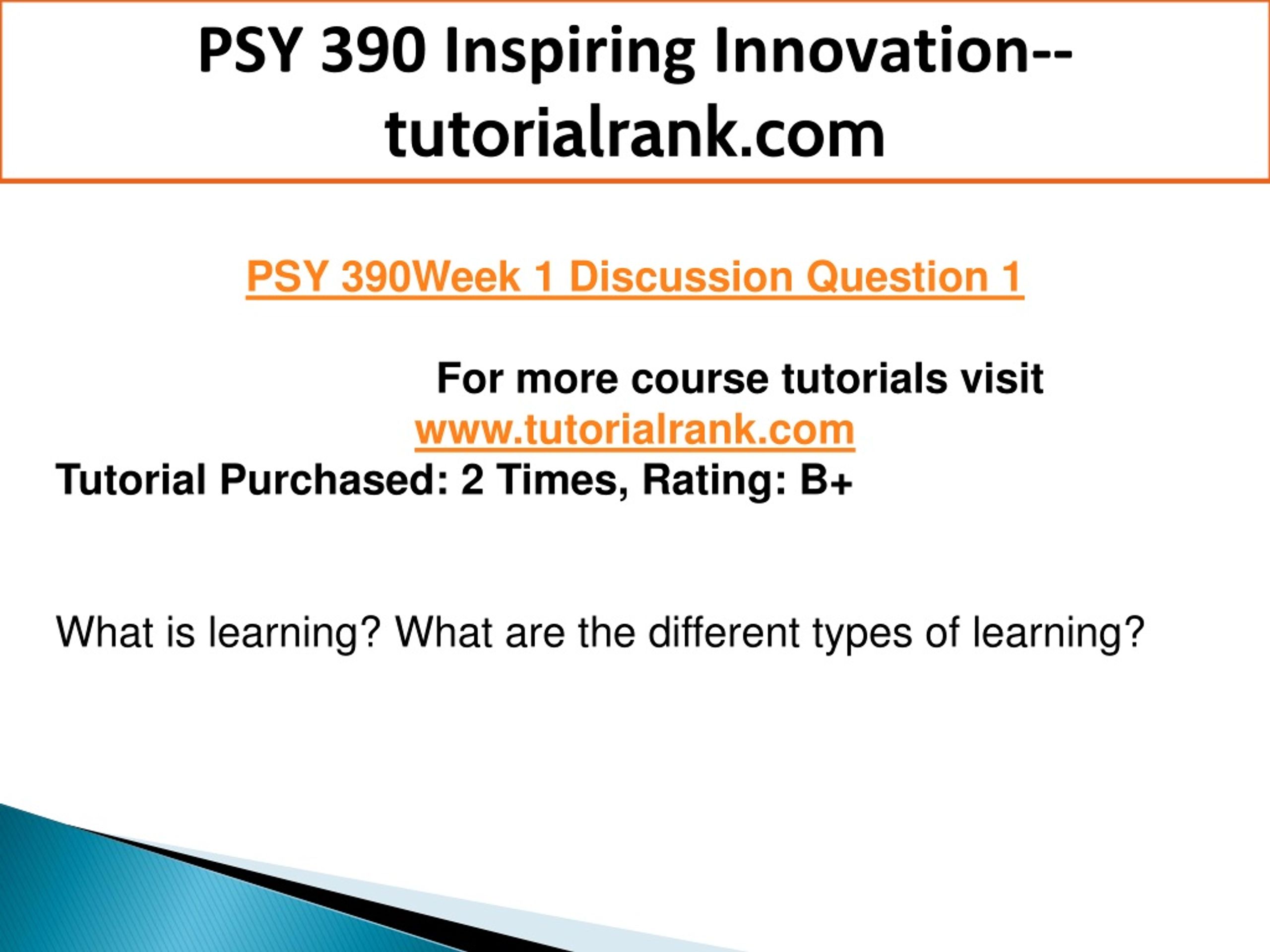 PSY 390 Inspiring Innovation--tutorialrank.com

PSY 390Week 1 Discussion Question 1

For more course tutorials visit
www.tutorialrank.com
Tutorial Purchased: 2 Times, Rating: B+

What is learning? What are the different types of learning?